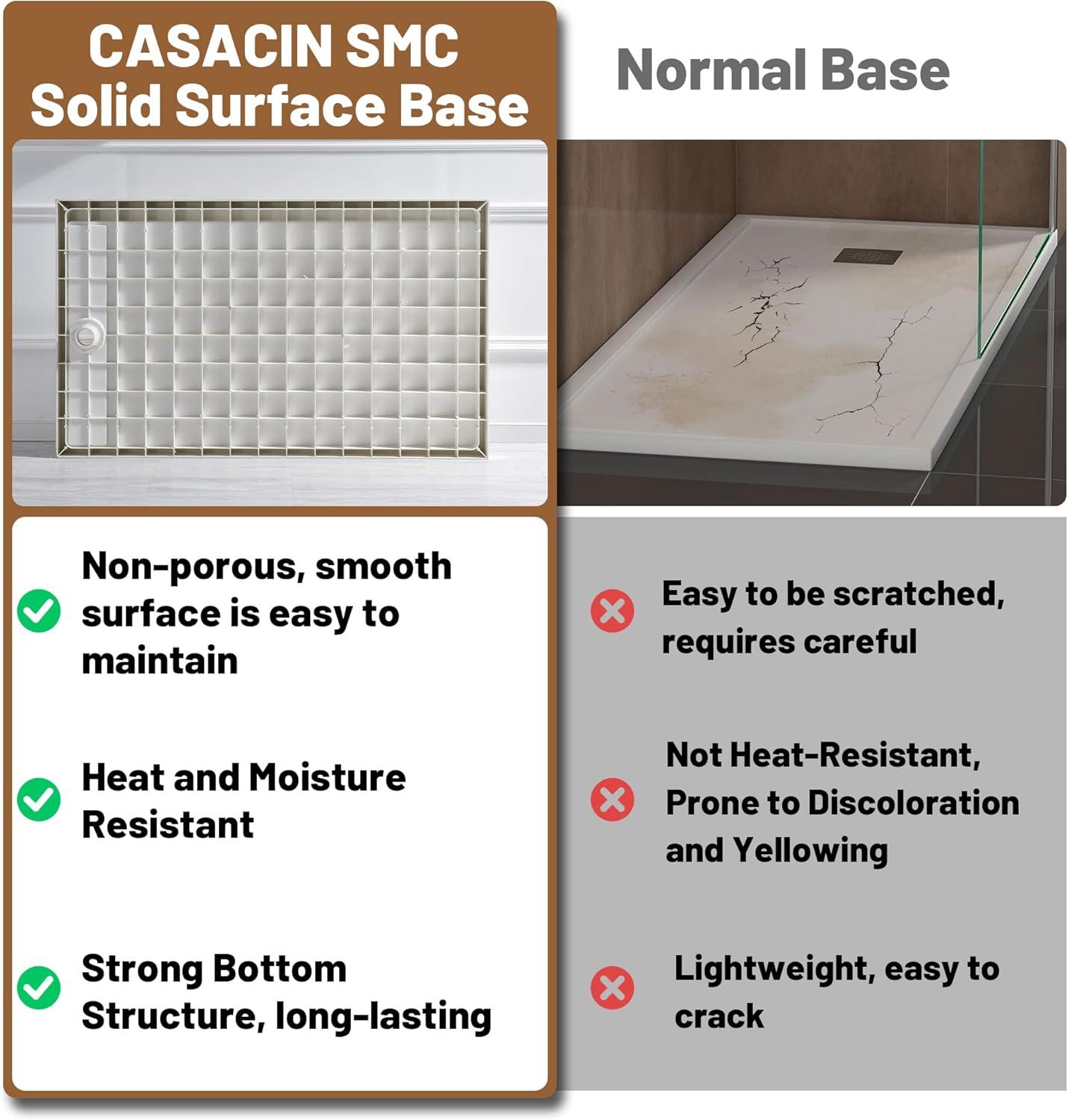 CASACIN SMC
Solid Surface Base

Non-porous, smooth surface is easy to maintain

Heat and Moisture Resistant

Strong Bottom Structure, long-lasting

Normal Base

Easy to be scratched, requires careful

Not Heat-Resistant, Prone to Discoloration and Yellowing

Lightweight, easy to crack